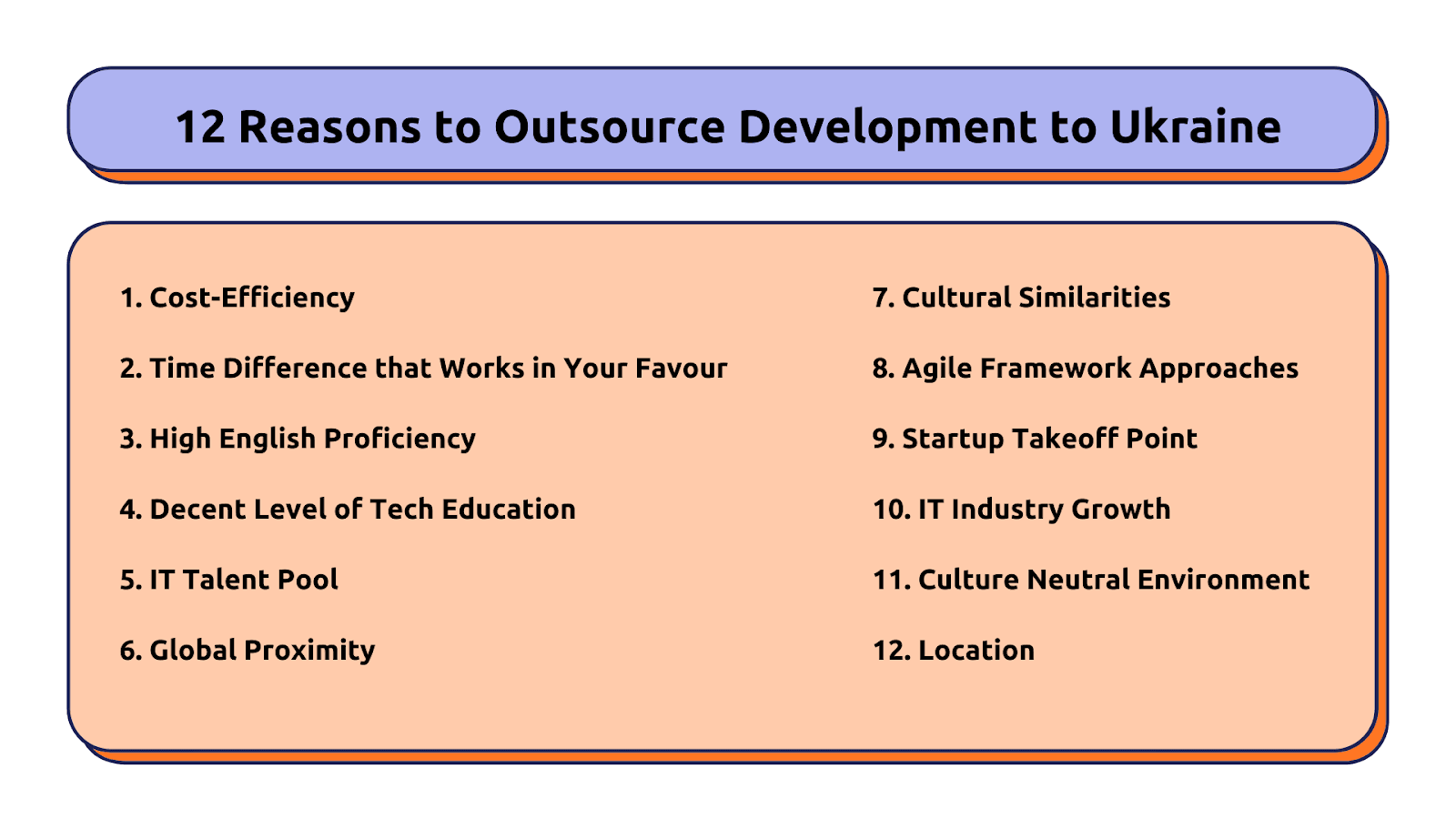 12 Reasons to Outsource Development to Ukraine

1. Cost-Efficiency

2. Time Difference that Works in Your Favour

3. High English Proficiency

4. Decent Level of Tech Education

5. IT Talent Pool

6. Global Proximity

7. Cultural Similarities

8. Agile Framework Approaches

9. Startup Takeoff Point

10. IT Industry Growth

11. Culture Neutral Environment

12. Location